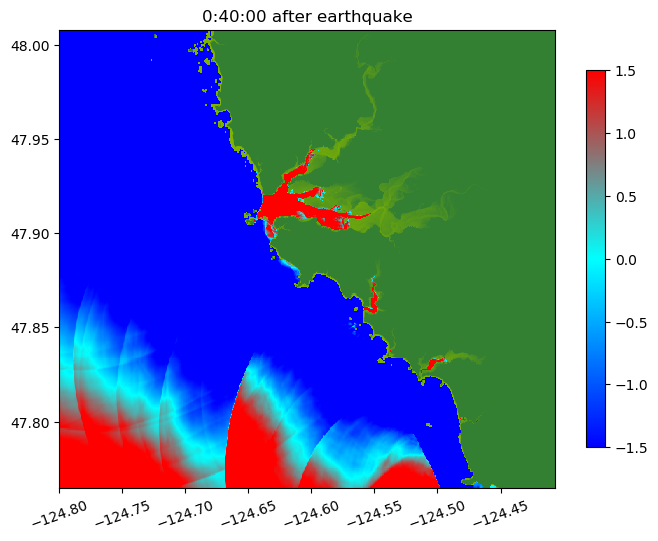 0:40:00 after earthquake

48.00
47.95
47.90
47.85
47.80

−124.80
−124.75
−124.70
−124.65
−124.60
−124.55
−124.50
−124.45

1.5
1.0
0.5
0.0
−0.5
−1.0
−1.5